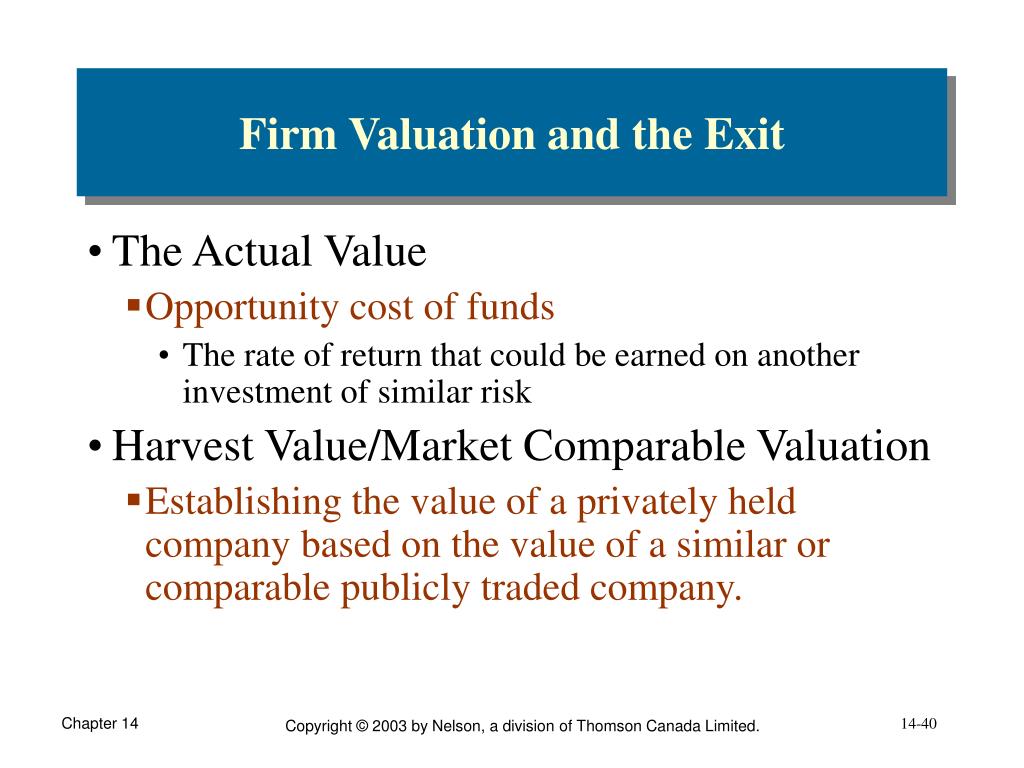 Firm Valuation and the Exit

• The Actual Value
▪ Opportunity cost of funds
• The rate of return that could be earned on another investment of similar risk

• Harvest Value/Market Comparable Valuation
▪ Establishing the value of a privately held company based on the value of a similar or comparable publicly traded company.

Chapter 14

Copyright © 2003 by Nelson, a division of Thomson Canada Limited.

14-40